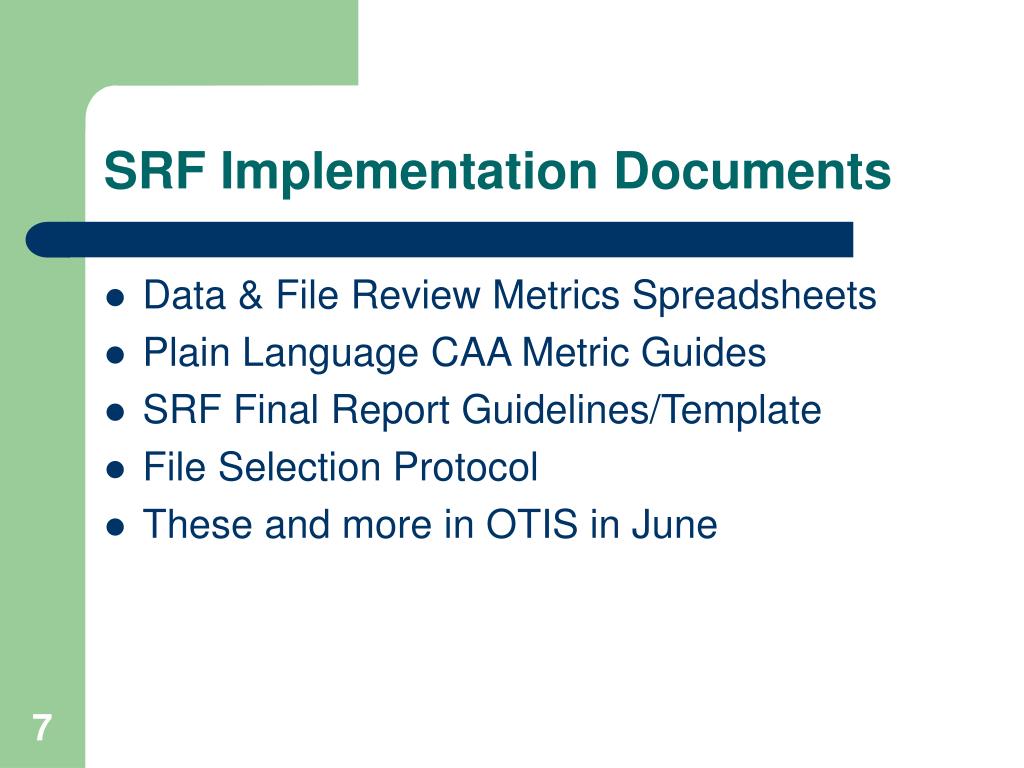 SRF Implementation Documents

- Data & File Review Metrics Spreadsheets
- Plain Language CAA Metric Guides
- SRF Final Report Guidelines/Template
- File Selection Protocol
- These and more in OTIS in June

7